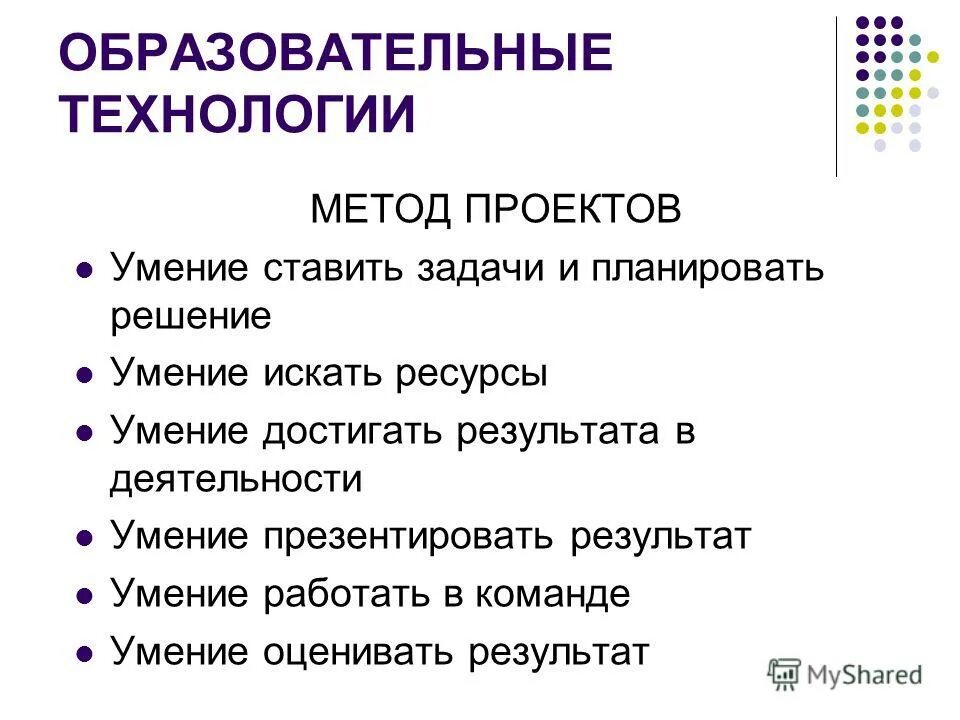 ОБРАЗОВАТЕЛЬНЫЕ ТЕХНОЛОГИИ

МЕТОД ПРОЕКТОВ

- Умение ставить задачи и планировать решение
- Умение искать ресурсы
- Умение достигать результата в деятельности
- Умение презентировать результат
- Умение работать в команде
- Умение оценивать результат

MyShared